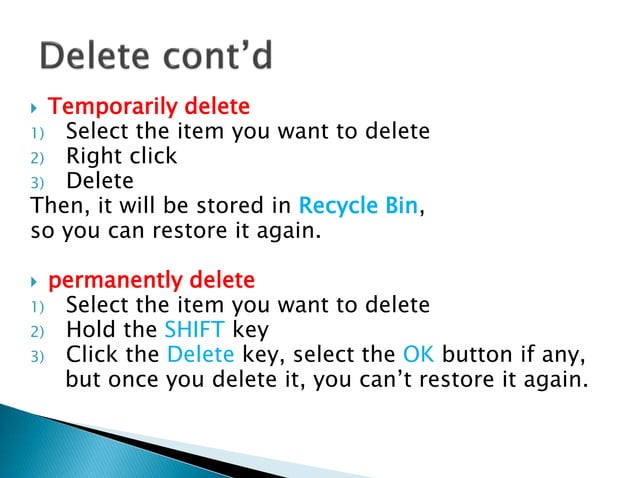 Delete cont’d

Temporarily delete
1) Select the item you want to delete
2) Right click
3) Delete
Then, it will be stored in Recycle Bin, so you can restore it again.

permanently delete
1) Select the item you want to delete
2) Hold the SHIFT key
3) Click the Delete key, select the OK button if any, but once you delete it, you can’t restore it again.